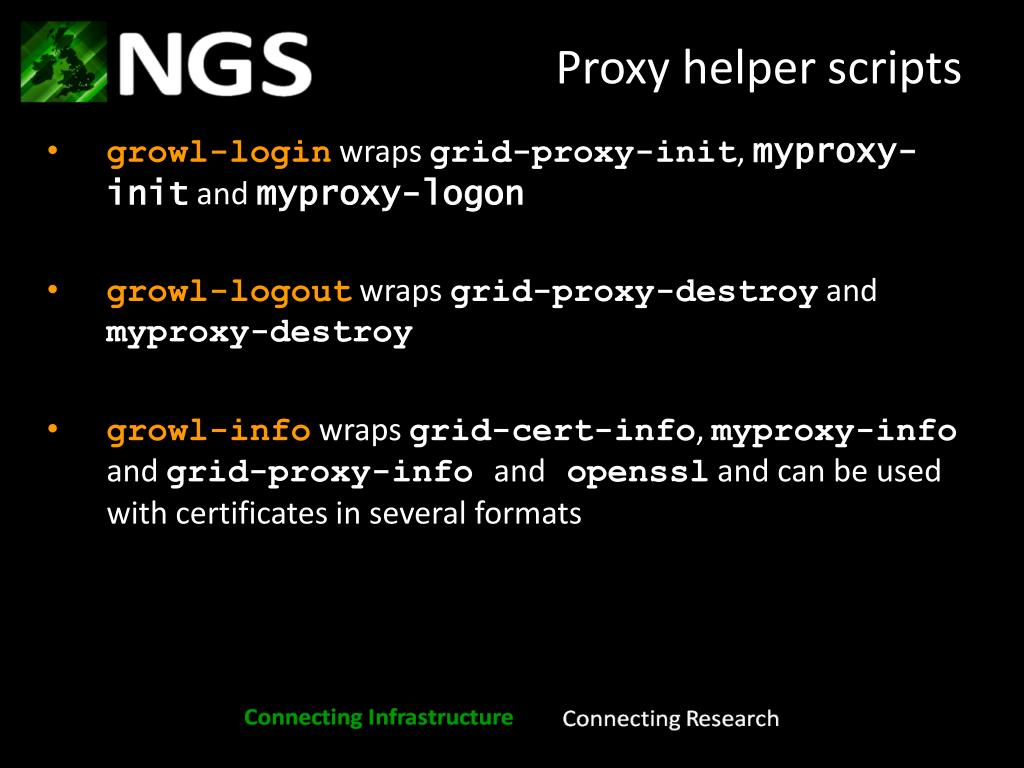 NGS

Proxy helper scripts

• growl-login wraps grid-proxy-init, myproxy-init and myproxy-logon

• growl-logout wraps grid-proxy-destroy and myproxy-destroy

• growl-info wraps grid-cert-info, myproxy-info and grid-proxy-info and openssl and can be used with certificates in several formats

Connecting Infrastructure Connecting Research